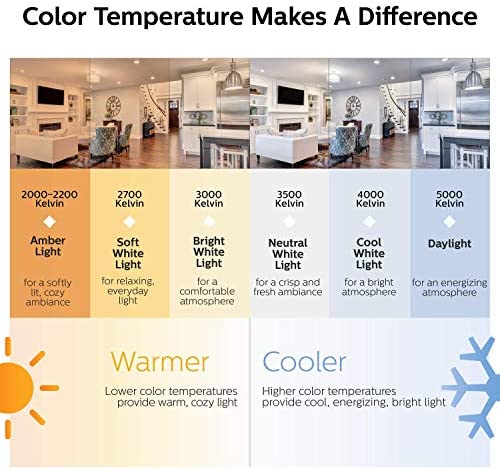 Color Temperature Makes A Difference

2000-2200 Kelvin
Amber Light
for a softly lit, cozy ambiance

2700 Kelvin
Soft White Light
for relaxing, everyday light

3000 Kelvin
Bright White Light
for a comfortable atmosphere

3500 Kelvin
Neutral White Light
for a crisp and fresh ambiance

4000 Kelvin
Cool White Light
for a bright atmosphere

5000 Kelvin
Daylight
for an energizing atmosphere

Warmer
Lower color temperatures provide warm, cozy light

Cooler
Higher color temperatures provide cool, energizing, bright light